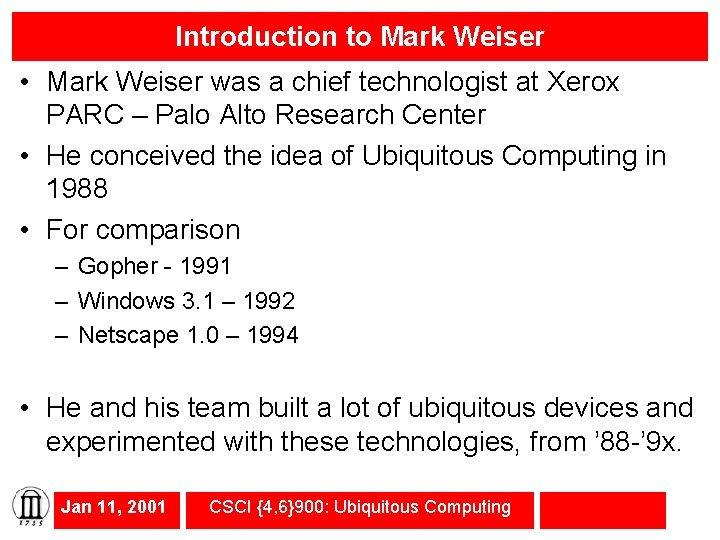 Introduction to Mark Weiser

• Mark Weiser was a chief technologist at Xerox PARC – Palo Alto Research Center

• He conceived the idea of Ubiquitous Computing in 1988

• For comparison
– Gopher - 1991
– Windows 3.1 – 1992
– Netscape 1.0 – 1994

• He and his team built a lot of ubiquitous devices and experimented with these technologies, from ’88-’9x.

1785

Jan 11, 2001

CSCI {4,6}900: Ubiquitous Computing